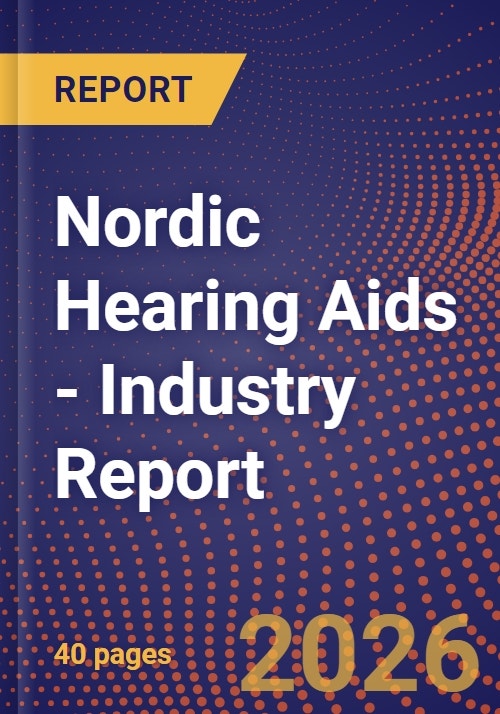 REPORT

Nordic Hearing Aids - Industry Report

40 pages

2026